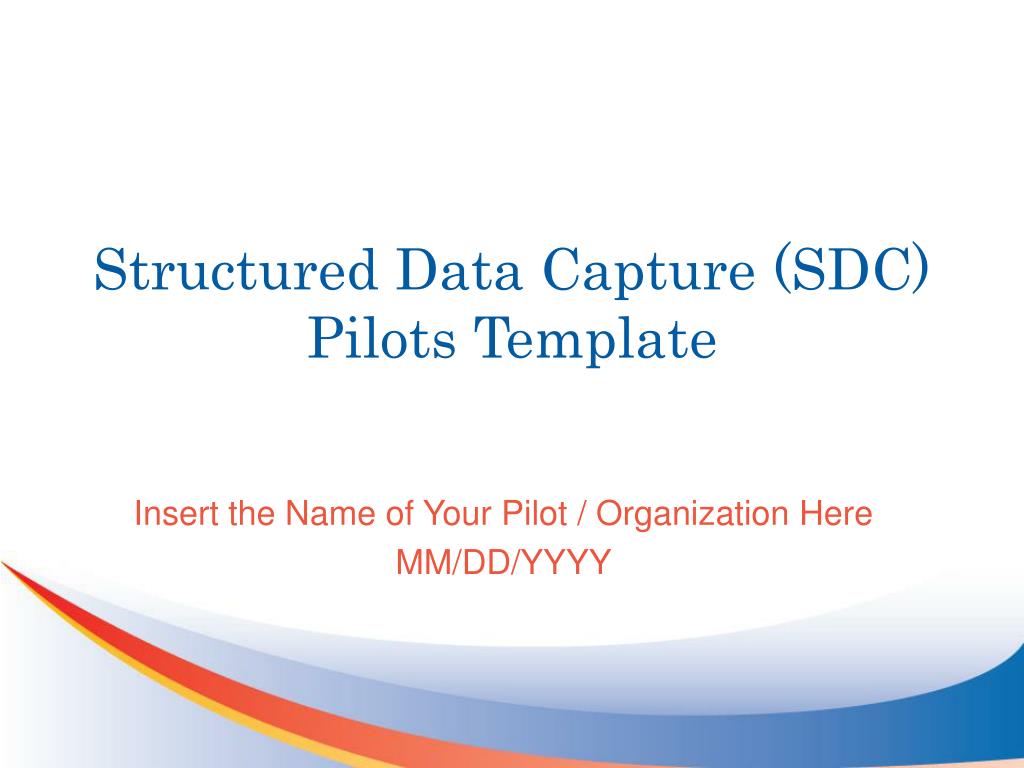 Structured Data Capture (SDC) Pilots Template

Insert the Name of Your Pilot / Organization Here
MM/DD/YYYY